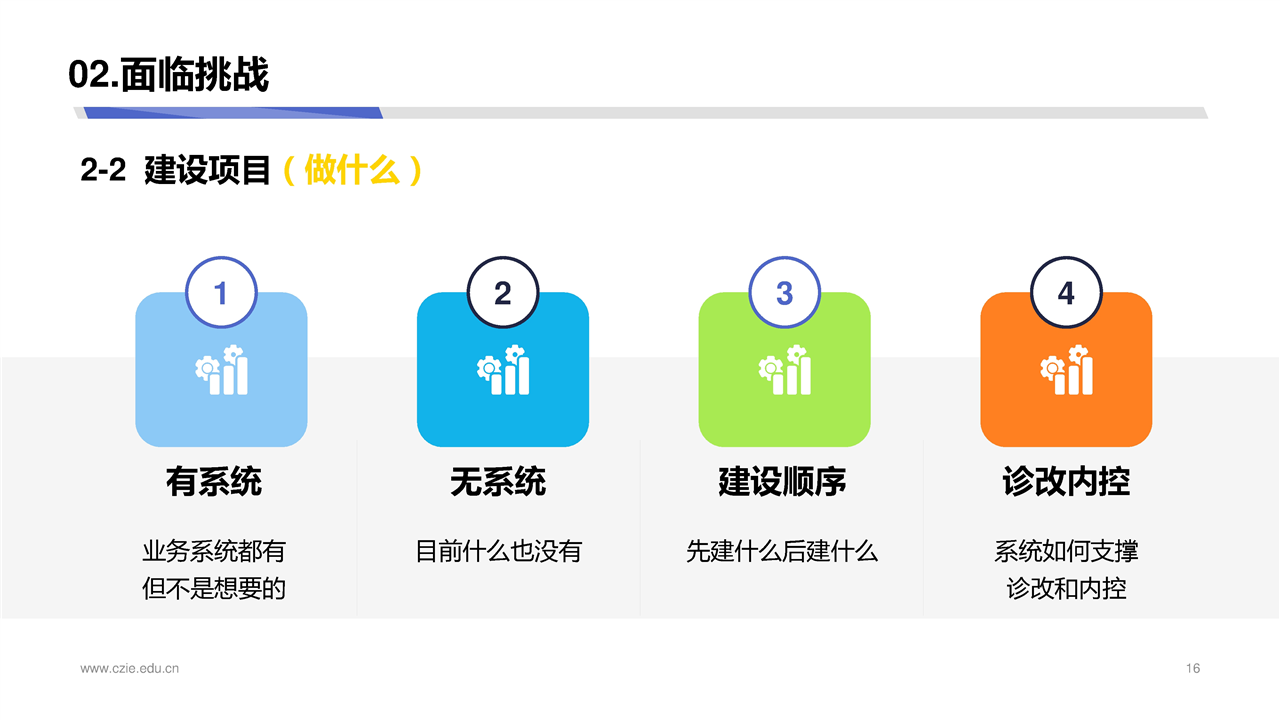 02.面临挑战

2-2 建设项目（做什么）

1

有系统

业务系统都有
但不是想要的

2

无系统

目前什么也没有

3

建设顺序

先建什么后建什么

4

诊改内控

系统如何支撑
诊改和内控

www.czie.edu.cn

16